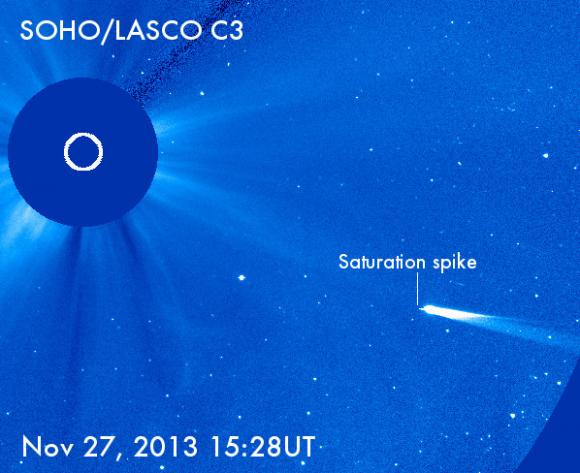 SOHO/LASCO C3

Saturation spike

Nov 27, 2013 15:28UT